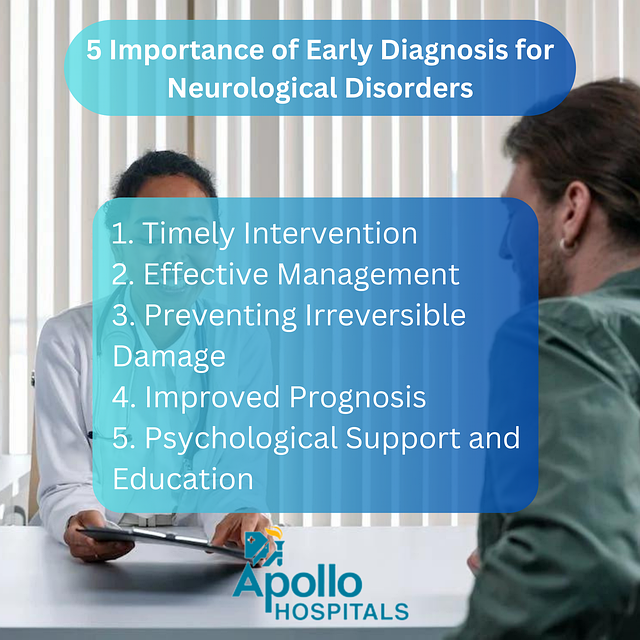 5 Importance of Early Diagnosis for Neurological Disorders

1. Timely Intervention
2. Effective Management
3. Preventing Irreversible Damage
4. Improved Prognosis
5. Psychological Support and Education

Apollo
HOSPITALS